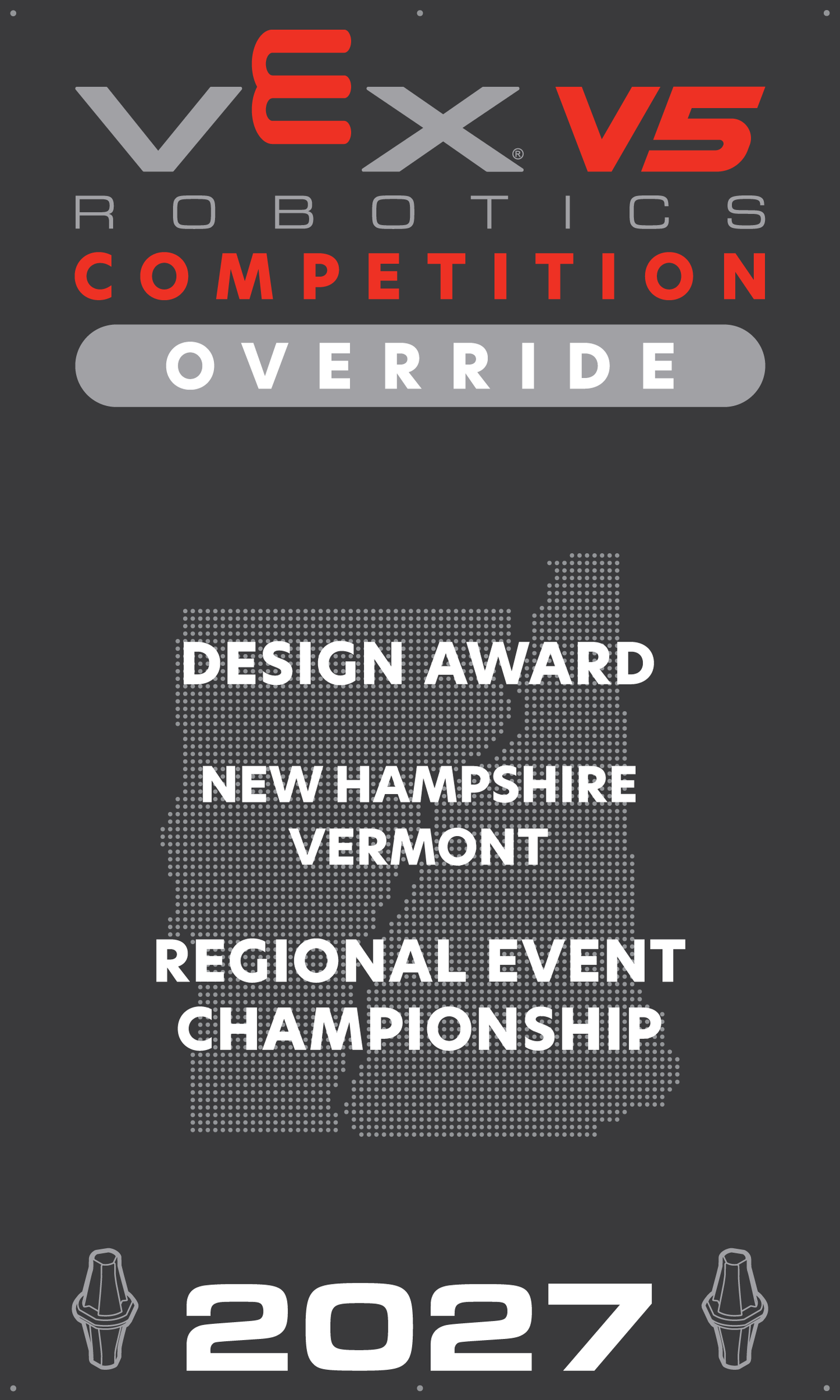 VEX® V5
ROBOTICS
COMPETITION
OVERRIDE

DESIGN AWARD

NEW HAMPSHIRE
VERMONT

REGIONAL EVENT
CHAMPIONSHIP

2027